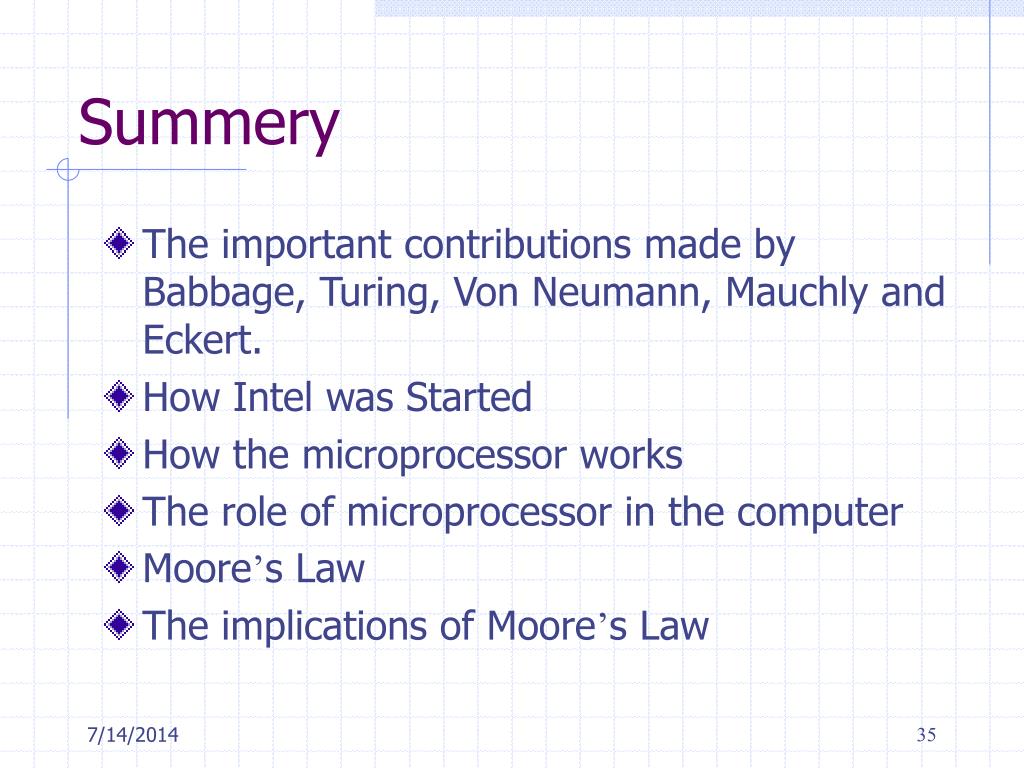 Summery

The important contributions made by Babbage, Turing, Von Neumann, Mauchly and Eckert.
How Intel was Started
How the microprocessor works
The role of microprocessor in the computer
Moore's Law
The implications of Moore's Law

7/14/2014

35